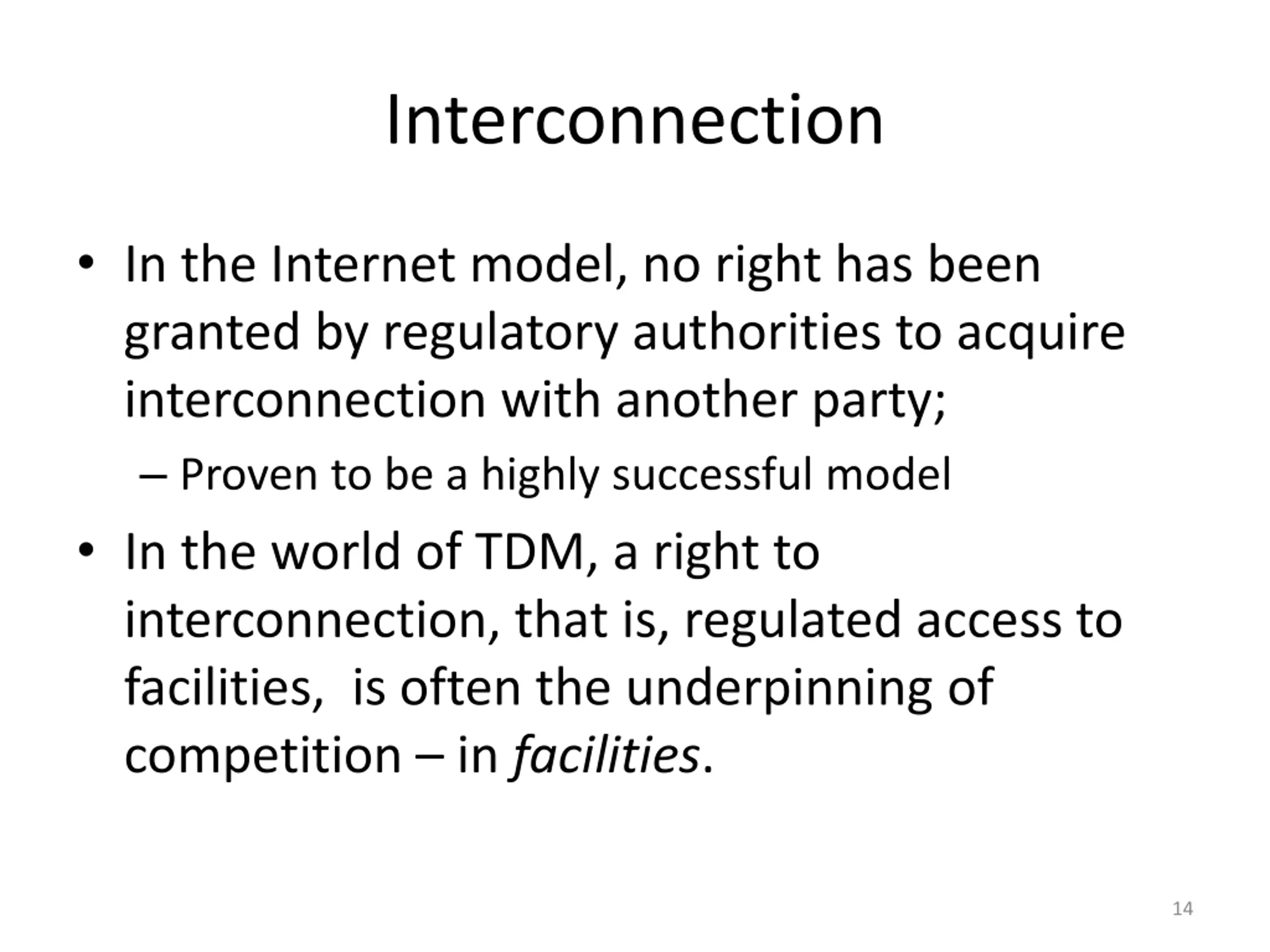 Interconnection

• In the Internet model, no right has been granted by regulatory authorities to acquire interconnection with another party;
  – Proven to be a highly successful model
• In the world of TDM, a right to interconnection, that is, regulated access to facilities,  is often the underpinning of competition – in facilities.

14